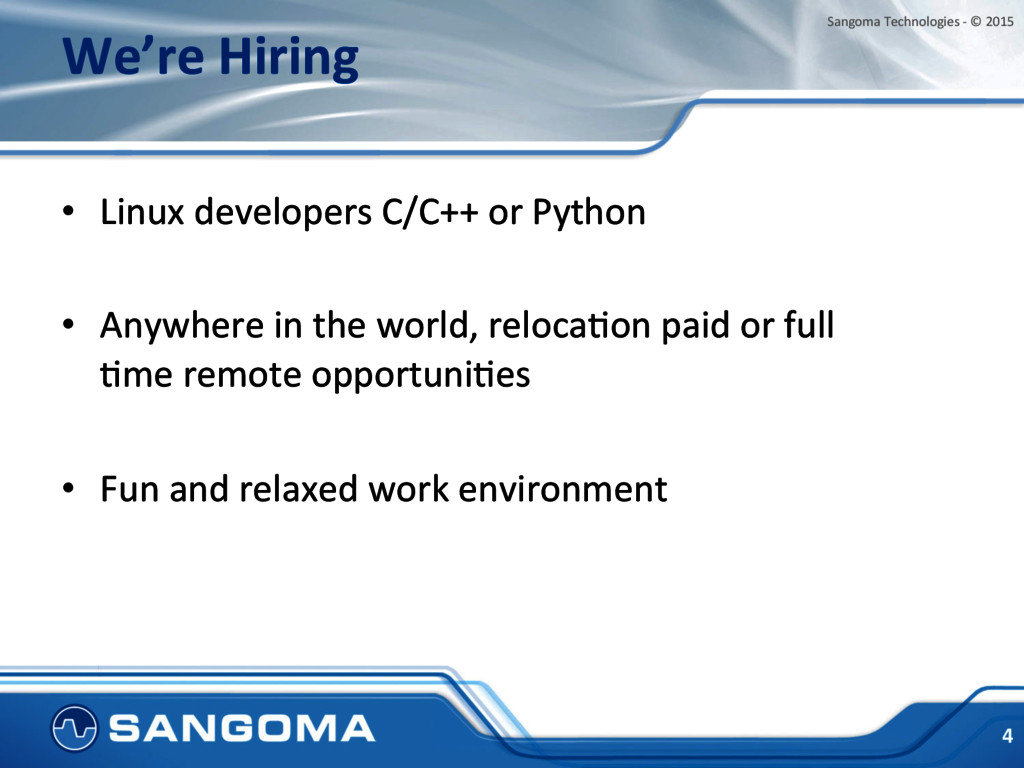 Sangoma Technologies - © 2015

We're Hiring

• Linux developers C/C++ or Python

• Anywhere in the world, relocation paid or full time remote opportunities

• Fun and relaxed work environment

SANGOMA

4